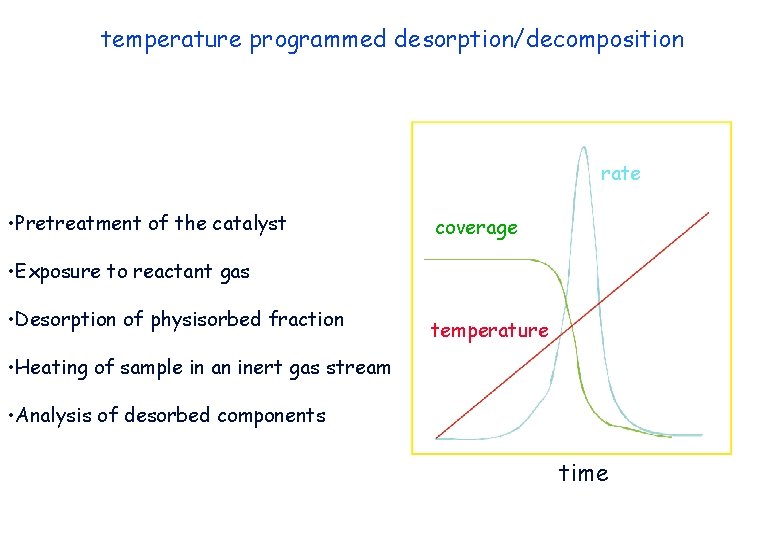 temperature programmed desorption/decomposition

•Pretreatment of the catalyst

•Exposure to reactant gas

•Desorption of physisorbed fraction

•Heating of sample in an inert gas stream

•Analysis of desorbed components

rate

coverage

temperature

time